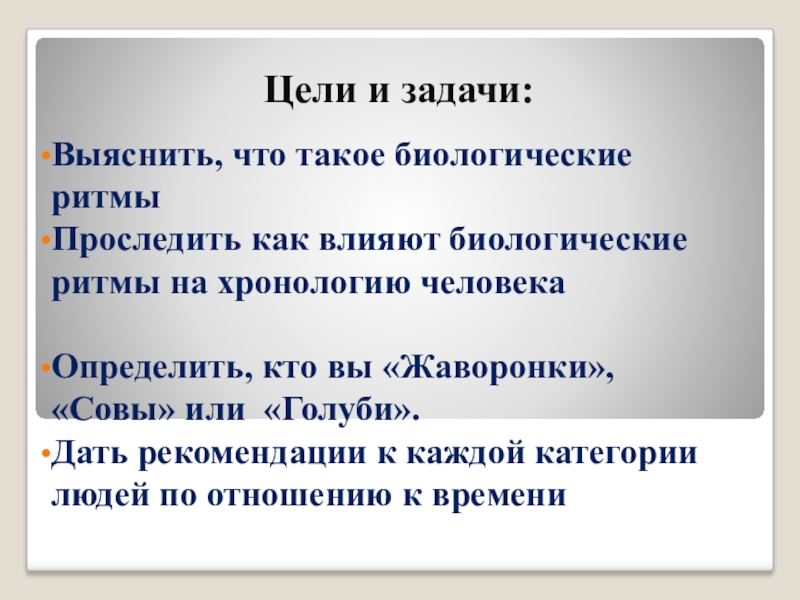 Цели и задачи:

•Выяснить, что такое биологические ритмы

•Проследить как влияют биологические ритмы на хронологию человека

•Определить, кто вы «Жаворонки», «Совы» или «Голуби».

•Дать рекомендации к каждой категории людей по отношению к времени